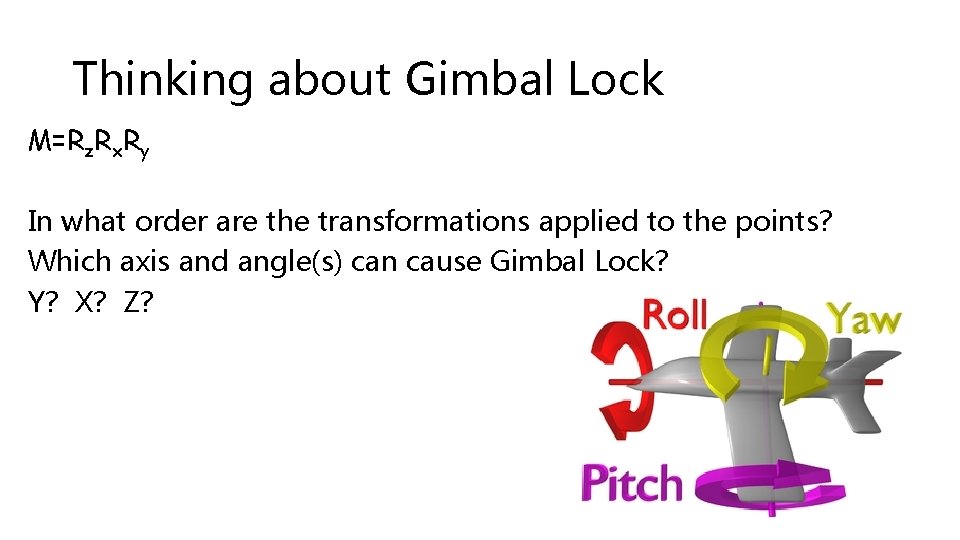 Thinking about Gimbal Lock

$M=R_zR_xR_y$

In what order are the transformations applied to the points?
Which axis and angle(s) can cause Gimbal Lock?
Y? X? Z?

Roll
Yaw
Pitch